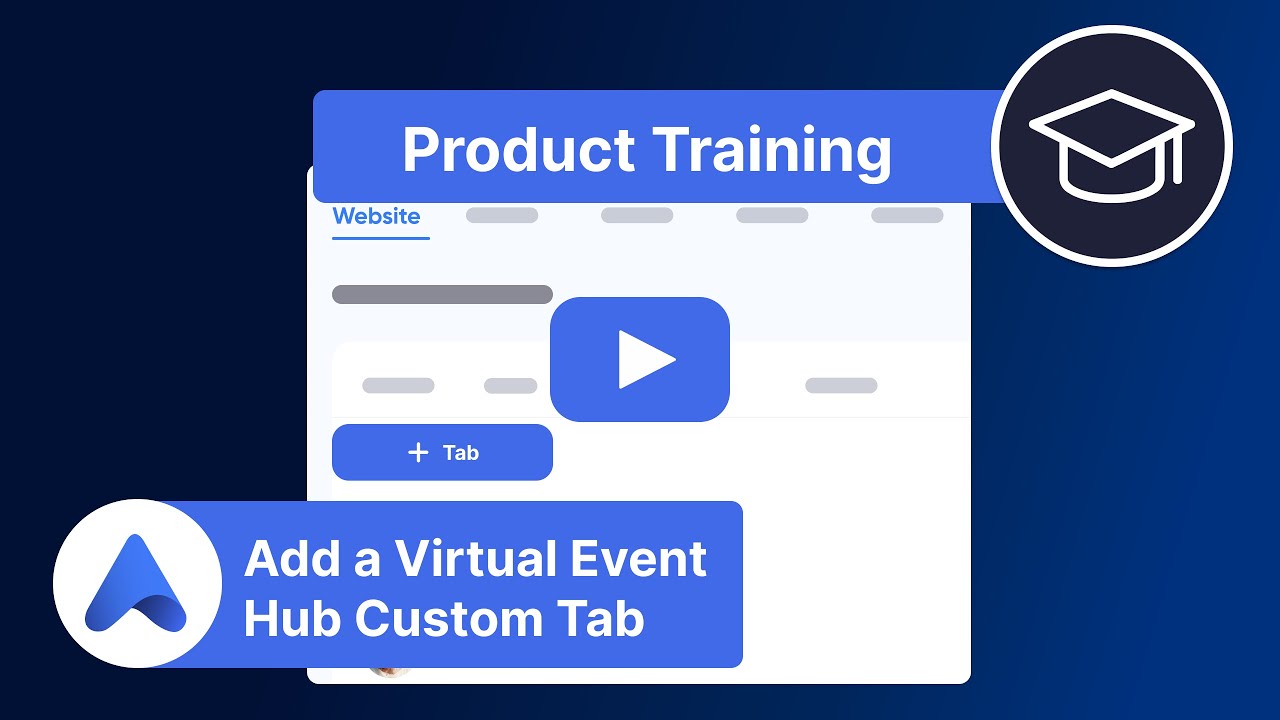 Product Training

Website

+ Tab

Add a Virtual Event Hub Custom Tab